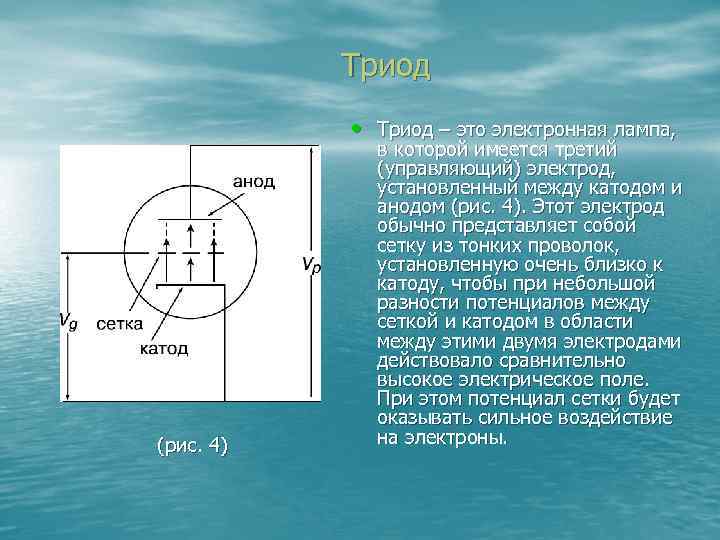 Триод

анод

$V_p$

$V_g$

сетка

катод

(рис. 4)

Триод – это электронная лампа, в которой имеется третий (управляющий) электрод, установленный между катодом и анодом (рис. 4). Этот электрод обычно представляет собой сетку из тонких проволок, установленную очень близко к катоду, чтобы при небольшой разности потенциалов между сеткой и катодом в области между этими двумя электродами действовало сравнительно высокое электрическое поле. При этом потенциал сетки будет оказывать сильное воздействие на электроны.